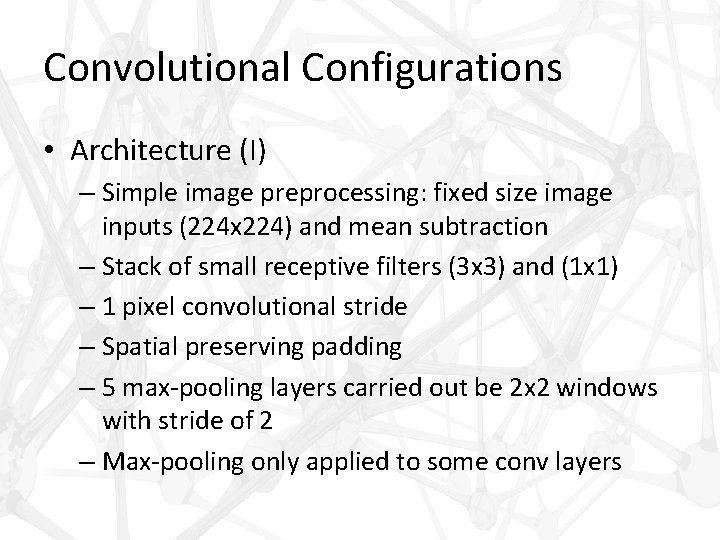 Convolutional Configurations

• Architecture (I)
– Simple image preprocessing: fixed size image inputs (224x224) and mean subtraction
– Stack of small receptive filters (3x3) and (1x1)
– 1 pixel convolutional stride
– Spatial preserving padding
– 5 max-pooling layers carried out be 2x2 windows with stride of 2
– Max-pooling only applied to some conv layers